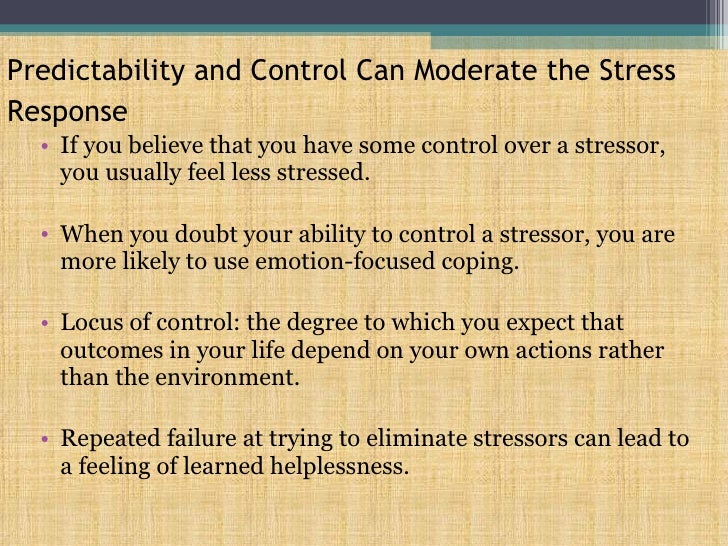 Predictability and Control Can Moderate the Stress Response

• If you believe that you have some control over a stressor, you usually feel less stressed.

• When you doubt your ability to control a stressor, you are more likely to use emotion-focused coping.

• Locus of control: the degree to which you expect that outcomes in your life depend on your own actions rather than the environment.

• Repeated failure at trying to eliminate stressors can lead to a feeling of learned helplessness.